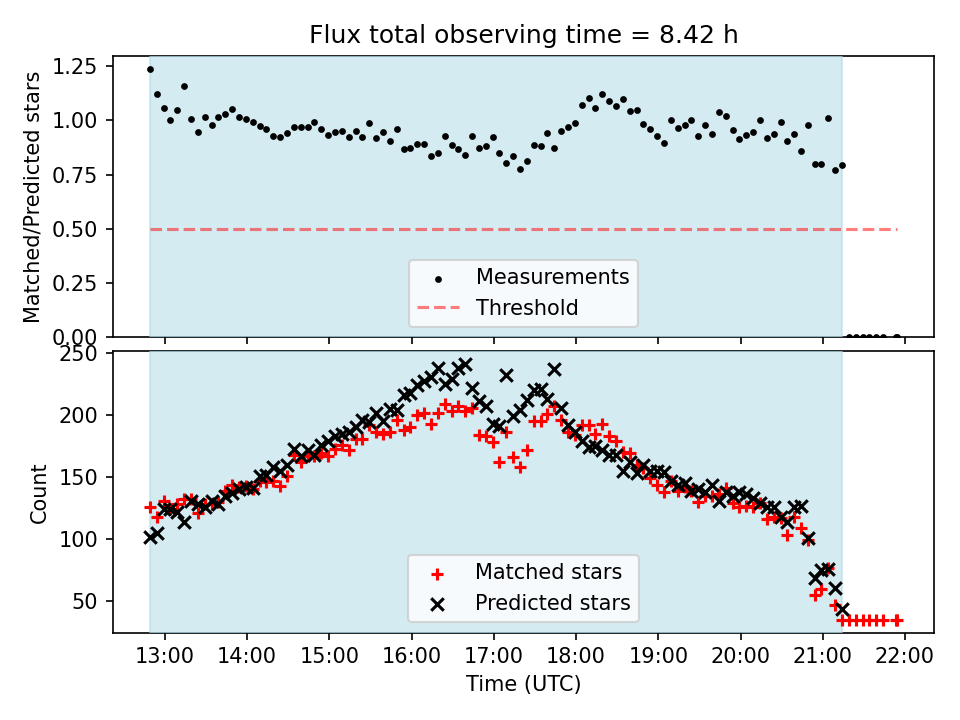 Flux total observing time = 8.42 h

Matched/Predicted stars

1.25
1.00
0.75
0.50
0.25
0.00

Measurements
Threshold

Count

250
200
150
100
50

Matched stars
Predicted stars

13:00 14:00 15:00 16:00 17:00 18:00 19:00 20:00 21:00 22:00

Time (UTC)